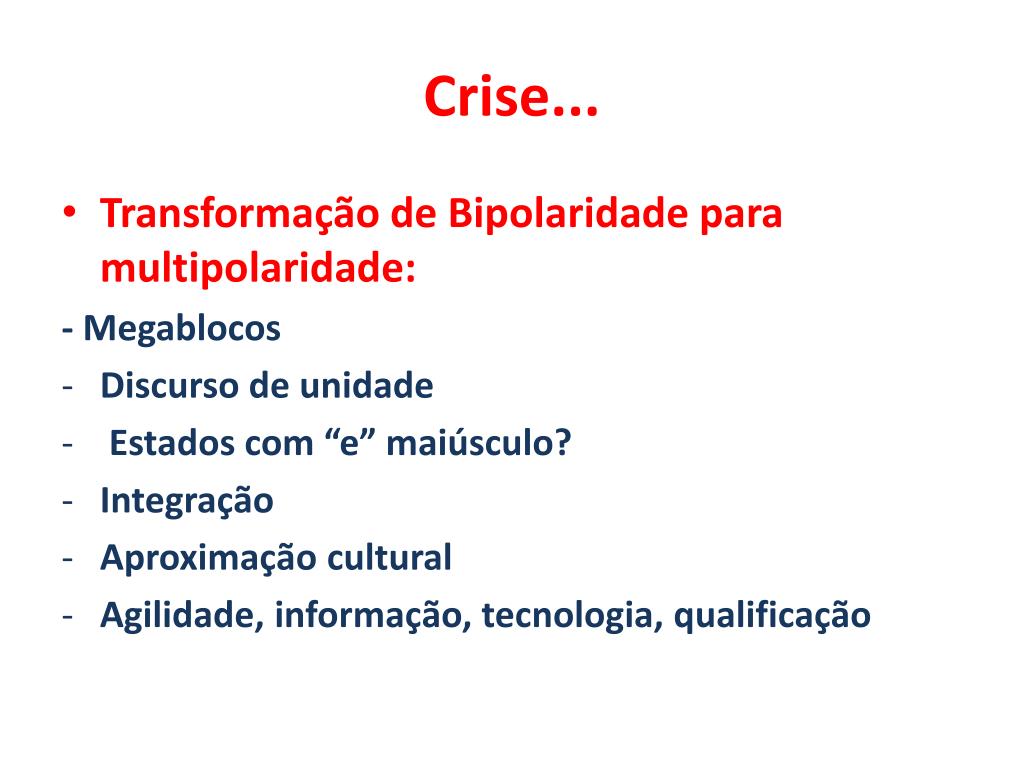 Crise...

• Transformação de Bipolaridade para multipolaridade:

- Megablocos
- Discurso de unidade
- Estados com “e” maiúsculo?
- Integração
- Aproximação cultural
- Agilidade, informação, tecnologia, qualificação